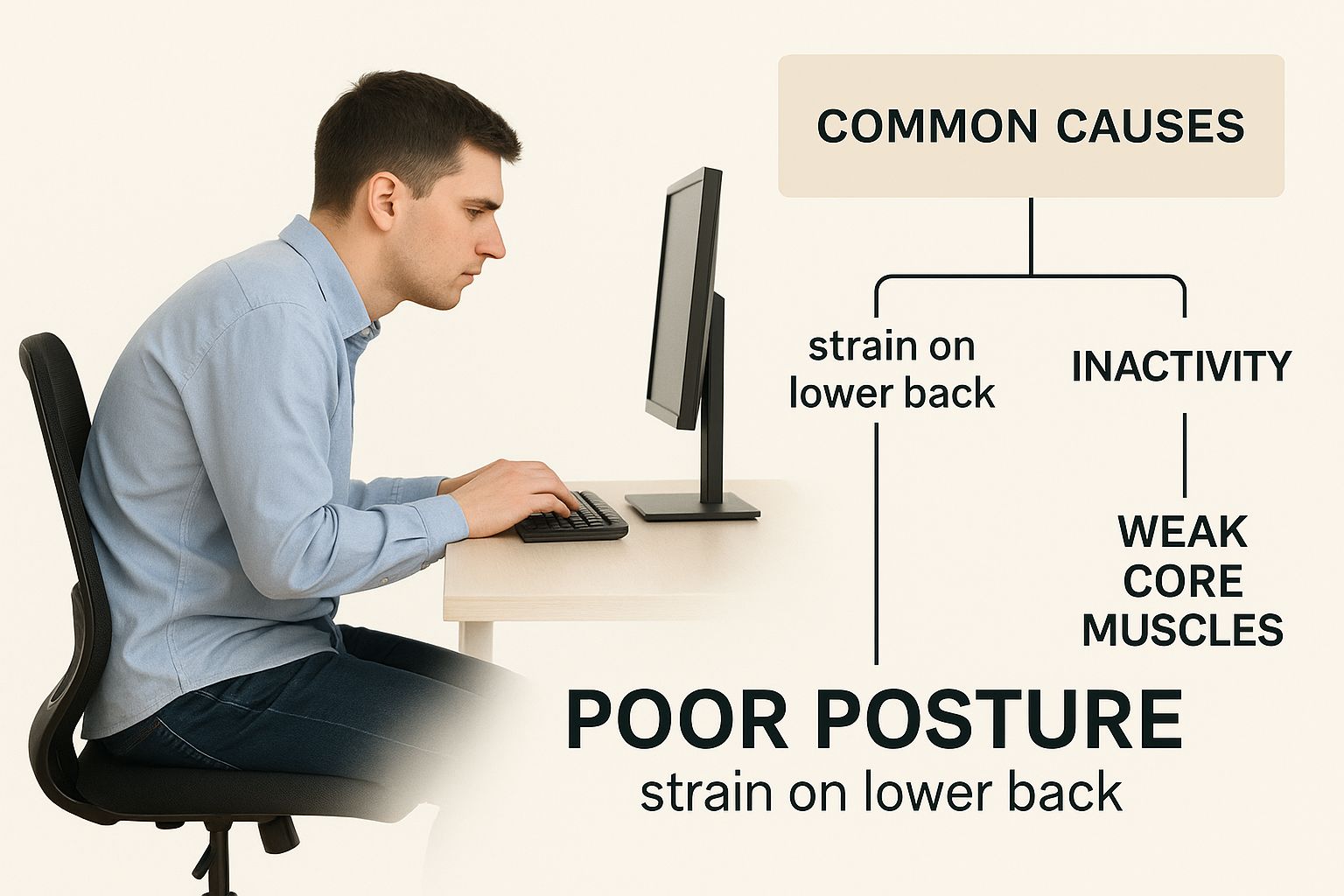 COMMON CAUSES

strain on lower back

INACTIVITY

WEAK CORE MUSCLES

POOR POSTURE
strain on lower back